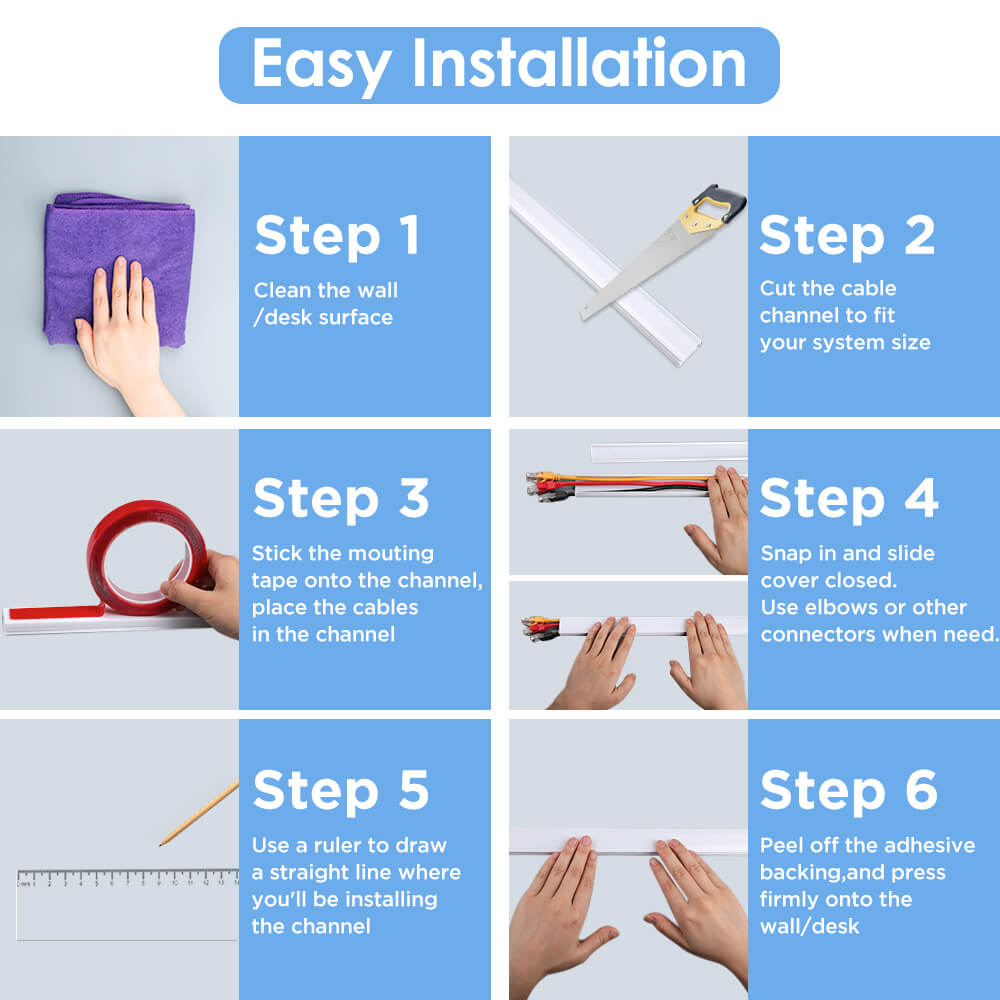 Easy Installation

Step 1
Clean the wall /desk surface

Step 2
Cut the cable channel to fit your system size

Step 3
Stick the mouting tape onto the channel, place the cables in the channel

Step 4
Snap in and slide cover closed.
Use elbows or other connectors when need.

Step 5
Use a ruler to draw a straight line where you'll be installing the channel

Step 6
Peel off the adhesive backing,and press firmly onto the wall/desk